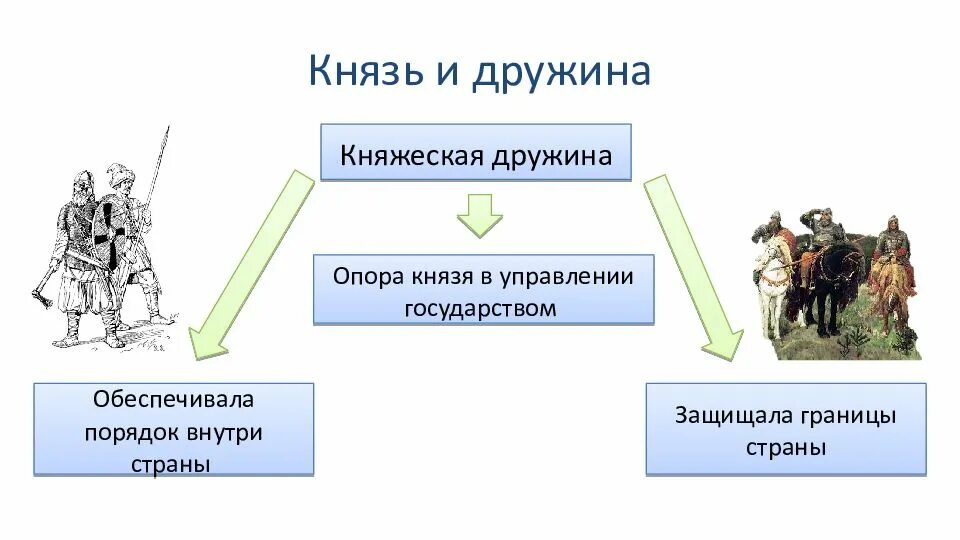 Князь и дружина

Княжеская дружина

Опора князя в управлении государством

Обеспечивала порядок внутри страны

Защищала границы страны